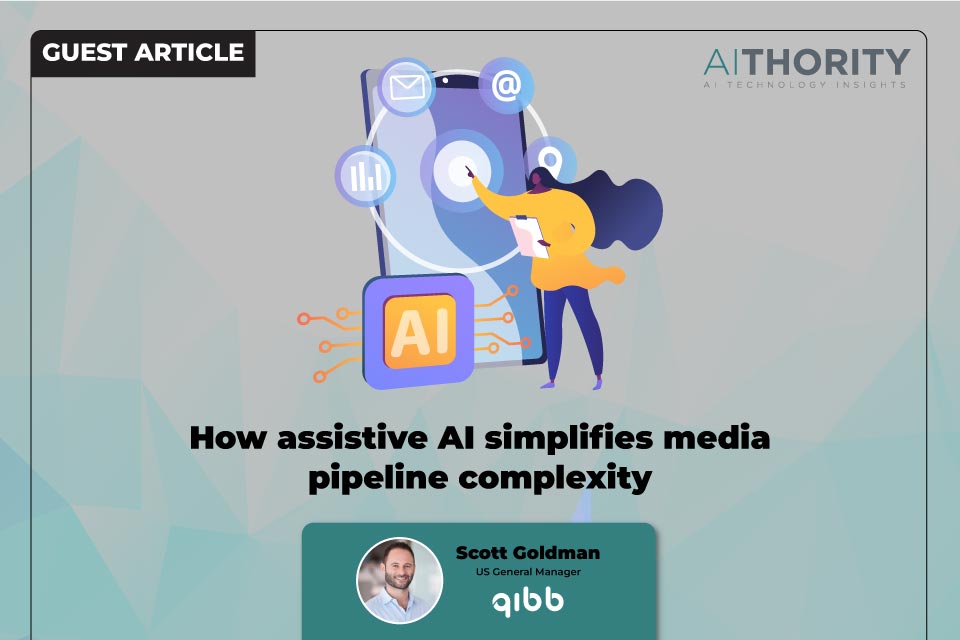 GUEST ARTICLE

AITHORITY
AI TECHNOLOGY INSIGHTS

AI

How assistive AI simplifies media pipeline complexity

Scott Goldman
US General Manager
qibb